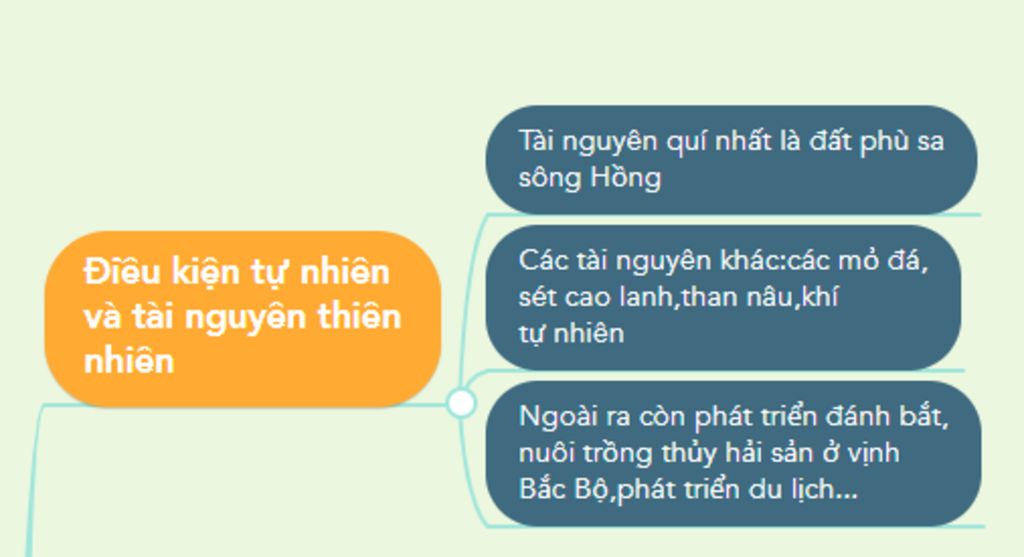 Điều kiện tự nhiên và tài nguyên thiên nhiên

Tài nguyên quí nhất là đất phù sa sông Hồng

Các tài nguyên khác:các mỏ đá, sét cao lanh,than nâu,khí tự nhiên

Ngoài ra còn phát triển đánh bắt, nuôi trồng thủy hải sản ở vịnh Bắc Bộ,phát triển du lịch...